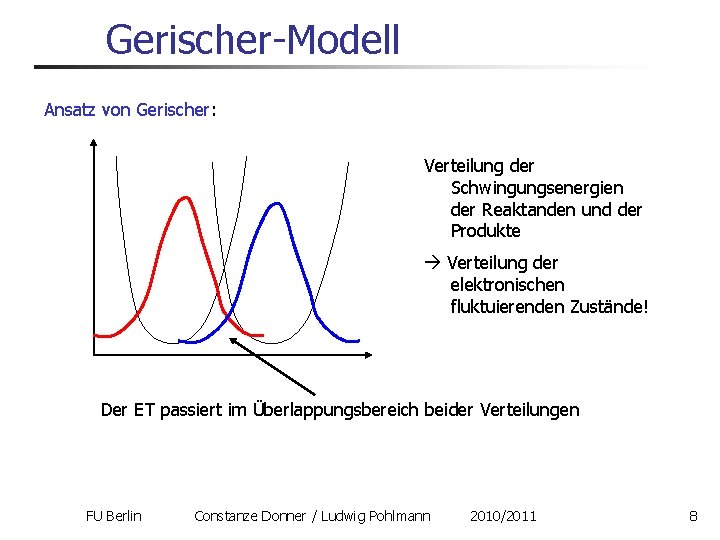 Gerischer-Modell

Ansatz von Gerischer:

Verteilung der Schwingungsenergien der Reaktanden und der Produkte

→ Verteilung der elektronischen fluktuierenden Zustände!

Der ET passiert im Überlappungsbereich beider Verteilungen

FU Berlin Constanze Donner / Ludwig Pohlmann 2010/2011 8